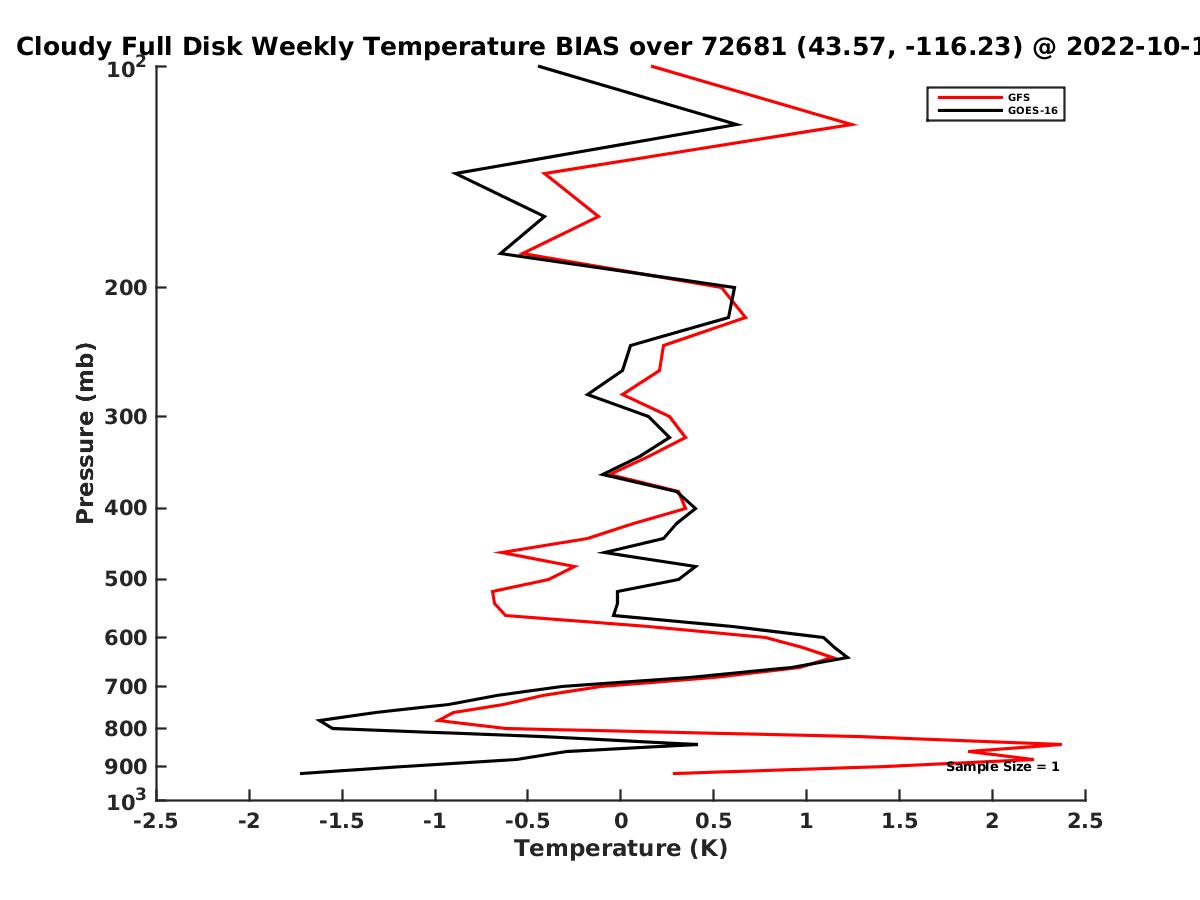 Cloudy Full Disk Weekly Temperature BIAS over 72681 (43.57, -116.23) @ 2022-10-1

GFS
GOES-16

Pressure (mb)

$10^2$
200
300
400
500
600
700
800
900
$10^3$

Sample Size = 1

-2.5
-2
-1.5
-1
-0.5
0
0.5
1
1.5
2
2.5

Temperature (K)